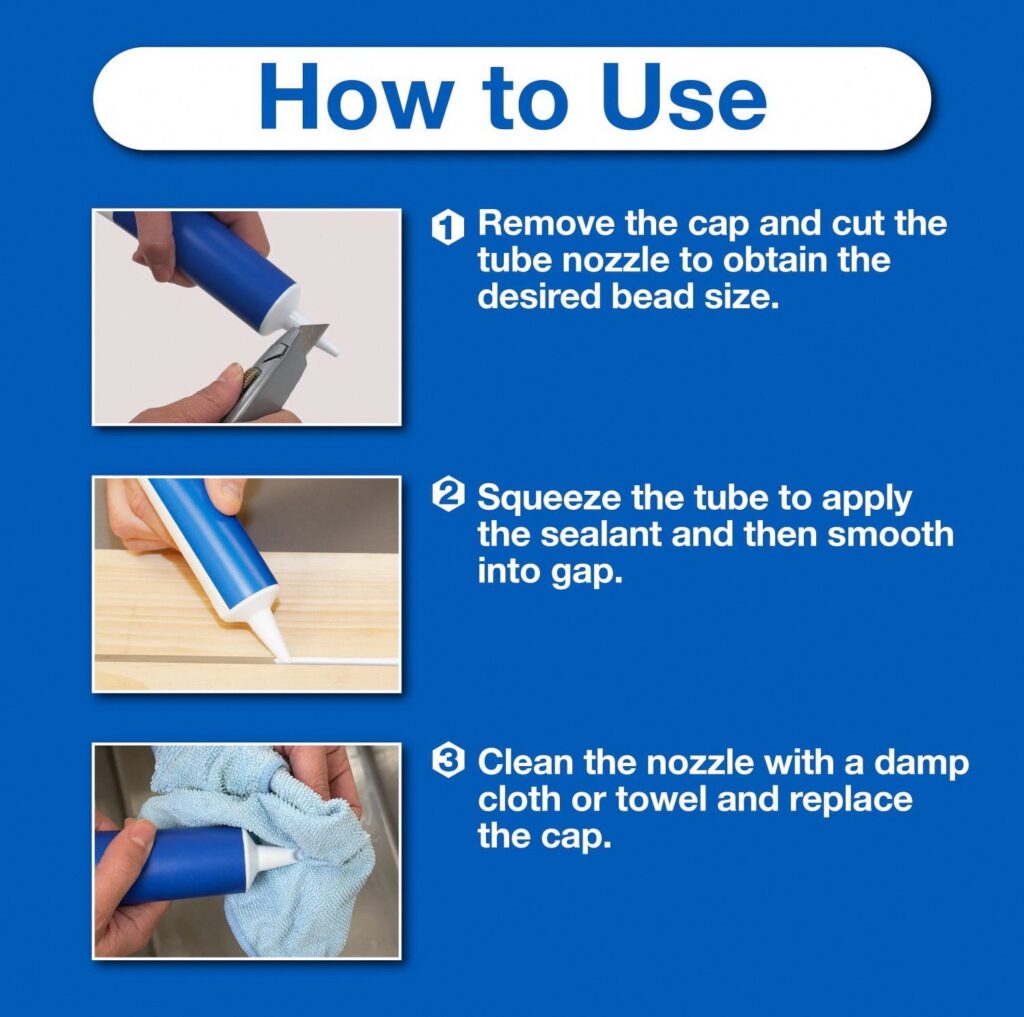 How to Use

1 Remove the cap and cut the tube nozzle to obtain the desired bead size.

2 Squeeze the tube to apply the sealant and then smooth into gap.

3 Clean the nozzle with a damp cloth or towel and replace the cap.